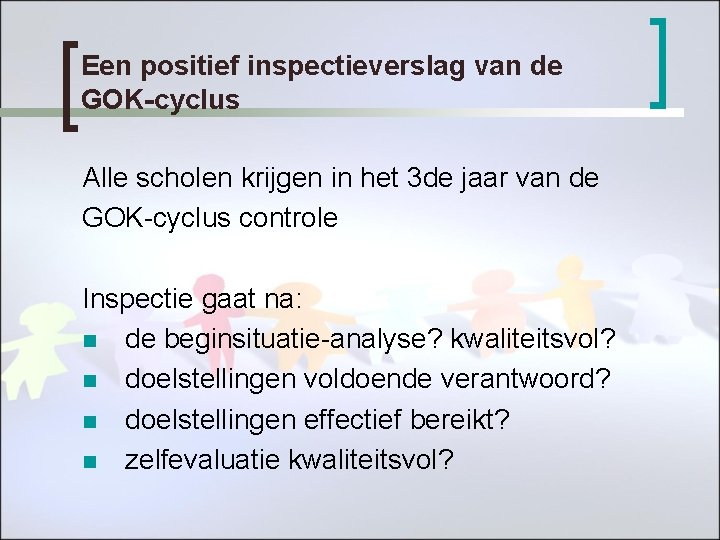 Een positief inspectieverslag van de GOK-cyclus

Alle scholen krijgen in het 3de jaar van de GOK-cyclus controle

Inspectie gaat na:
- de beginsituatie-analyse? kwaliteitsvol?
- doelstellingen voldoende verantwoord?
- doelstellingen effectief bereikt?
- zelfevaluatie kwaliteitsvol?